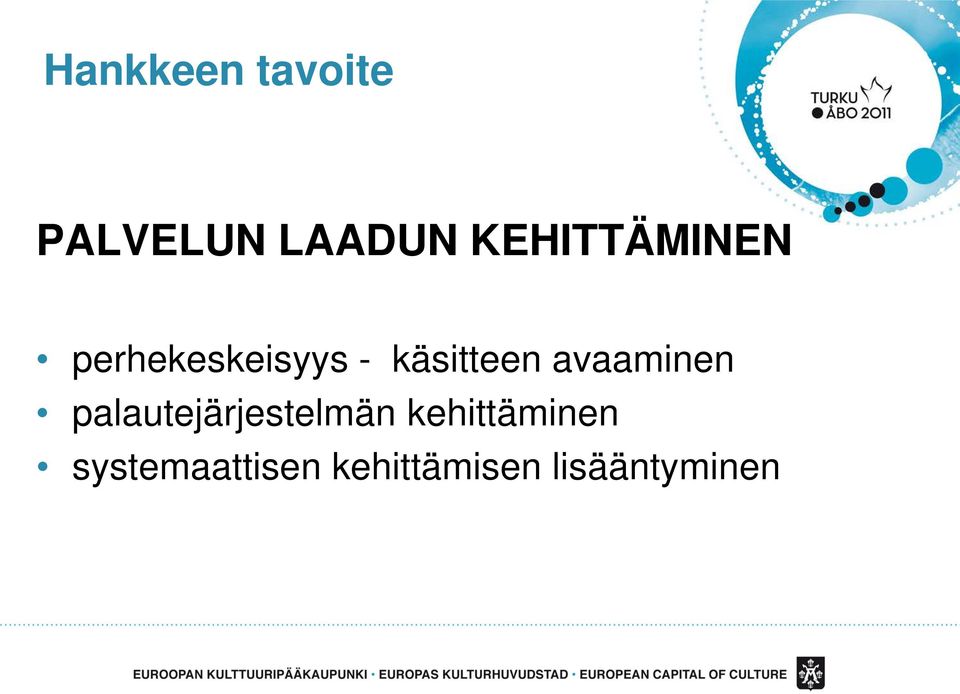 Hankkeen tavoite

TURKU ÅBO 2011

PALVELUN LAADUN KEHITTÄMINEN

• perhekeskeisyys - käsitteen avaaminen
• palautejärjestelmän kehittäminen
• systemaattisen kehittämisen lisääntyminen

EUROOPAN KULTTUURIPÄÄKAUPUNKI • EUROPAS KULTURHUVUDSTAD • EUROPEAN CAPITAL OF CULTURE